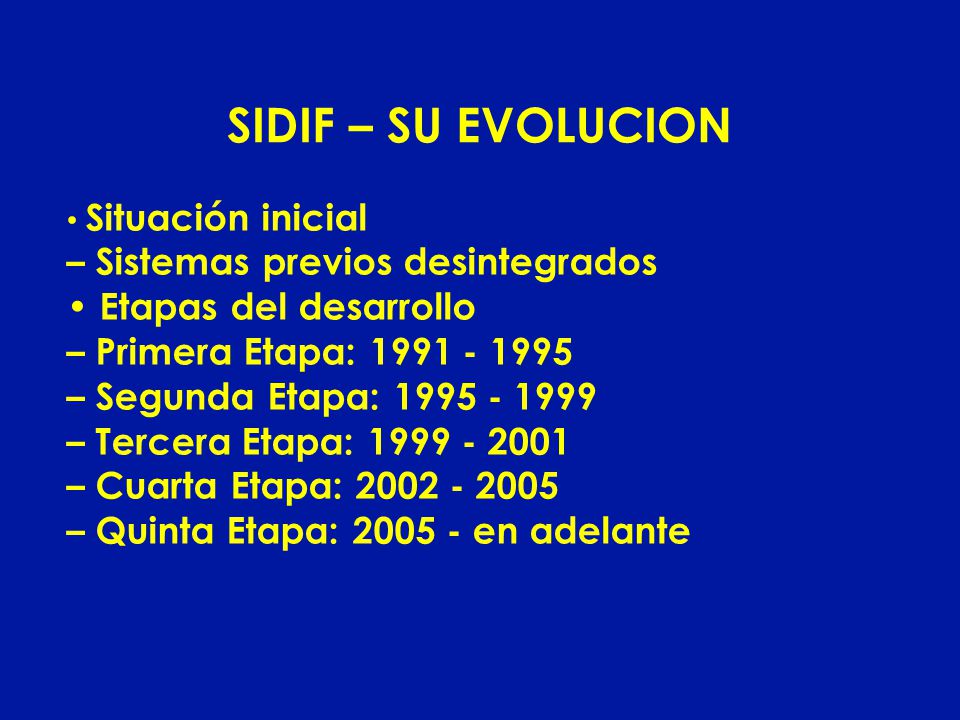 SIDIF – SU EVOLUCION

• Situación inicial
– Sistemas previos desintegrados
• Etapas del desarrollo
– Primera Etapa: 1991 - 1995
– Segunda Etapa: 1995 - 1999
– Tercera Etapa: 1999 - 2001
– Cuarta Etapa: 2002 - 2005
– Quinta Etapa: 2005 - en adelante